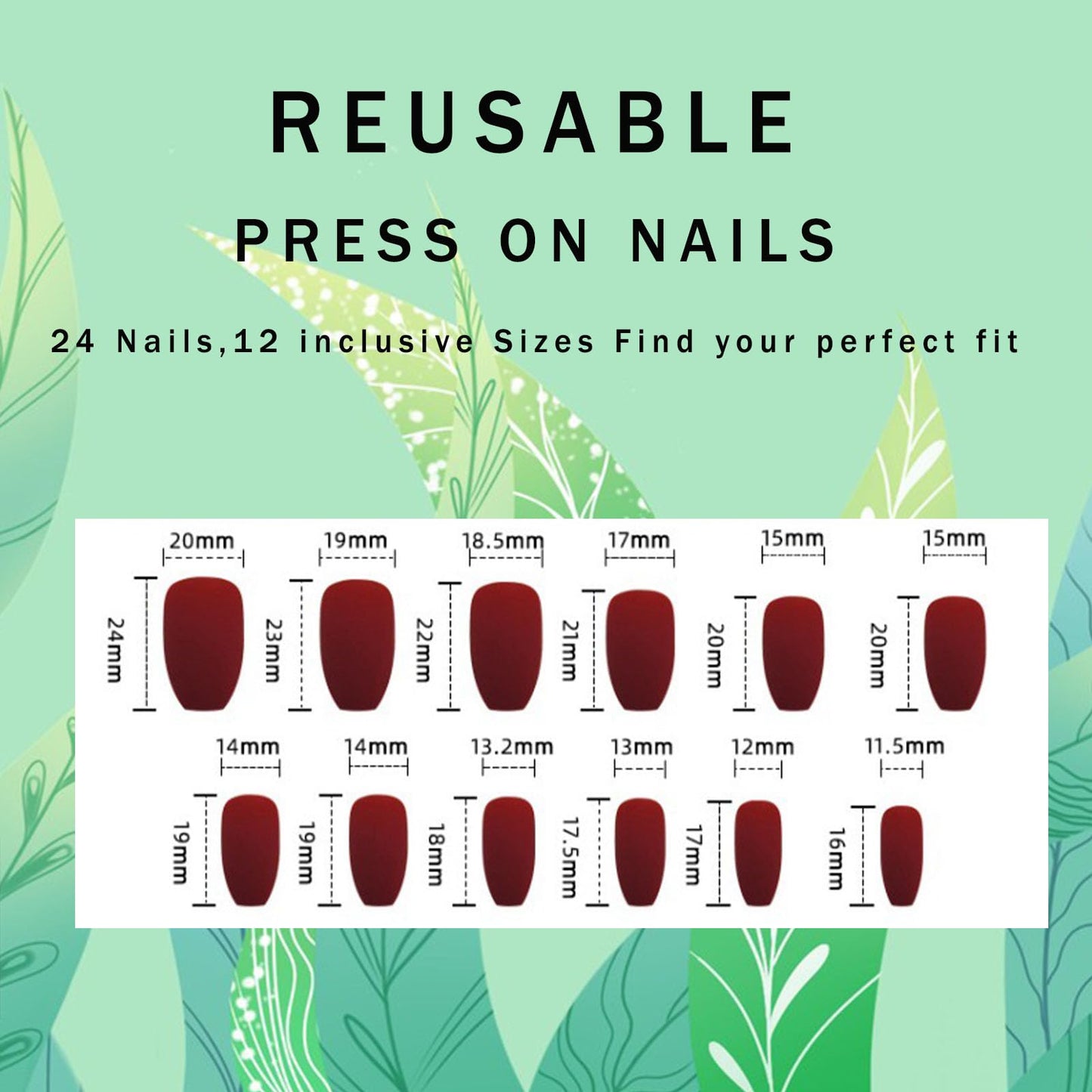 REUSABLE

PRESS ON NAILS

24 Nails,12 inclusive Sizes Find your perfect fit

20mm
24mm
19mm
23mm
18.5mm
22mm
17mm
21mm
15mm
20mm
15mm
20mm

14mm
19mm
14mm
19mm
13.2mm
18mm
13mm
17.5mm
12mm
17mm
11.5mm
16mm